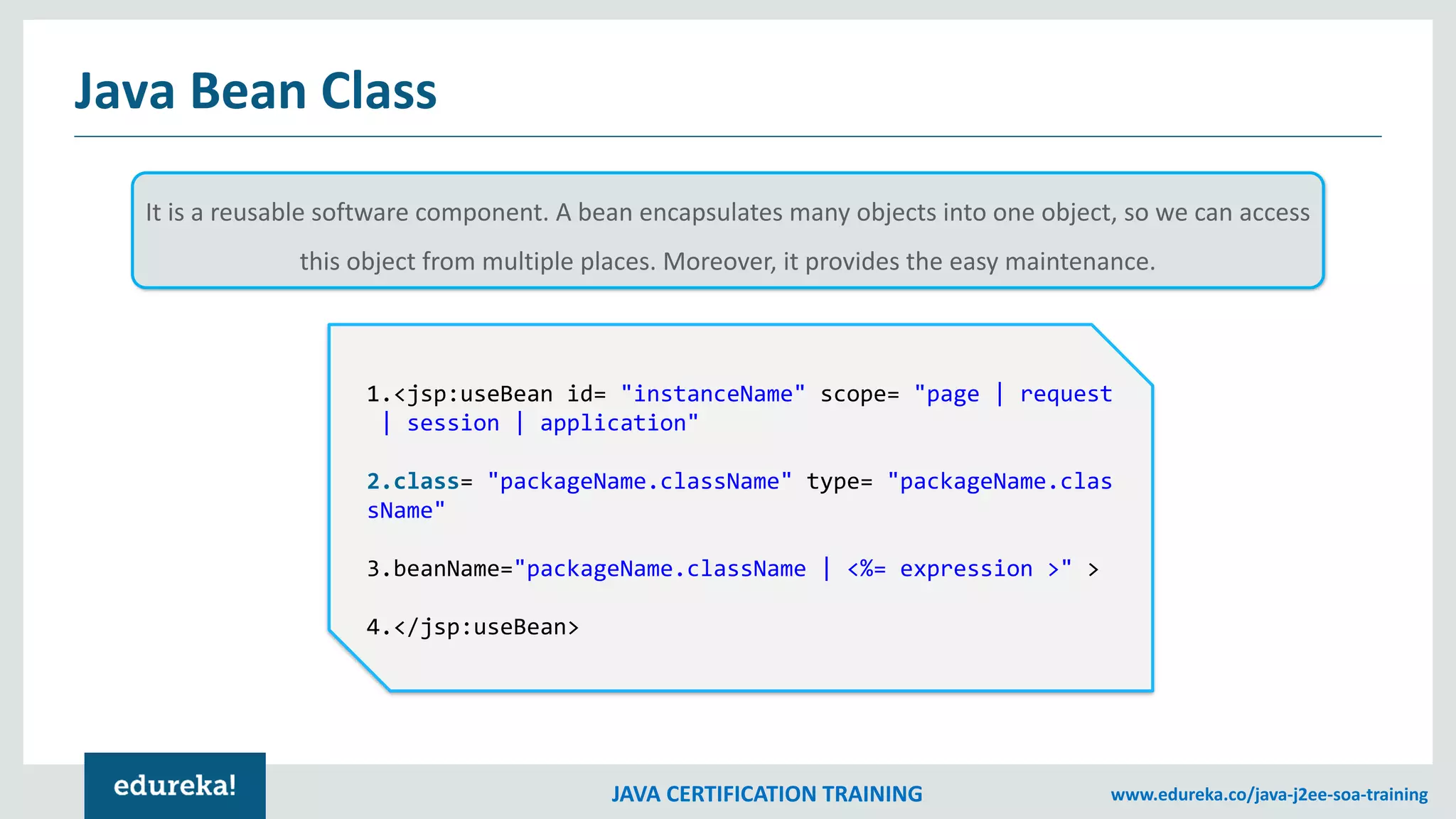 Java Bean Class

It is a reusable software component. A bean encapsulates many objects into one object, so we can access this object from multiple places. Moreover, it provides the easy maintenance.

1.<jsp:useBean id= "instanceName" scope= "page | request | session | application"

2.class= "packageName.className" type= "packageName.className"

3.beanName="packageName.className | <%= expression >" >

4.</jsp:useBean>

edureka!

JAVA CERTIFICATION TRAINING

www.edureka.co/java-j2ee-soa-training